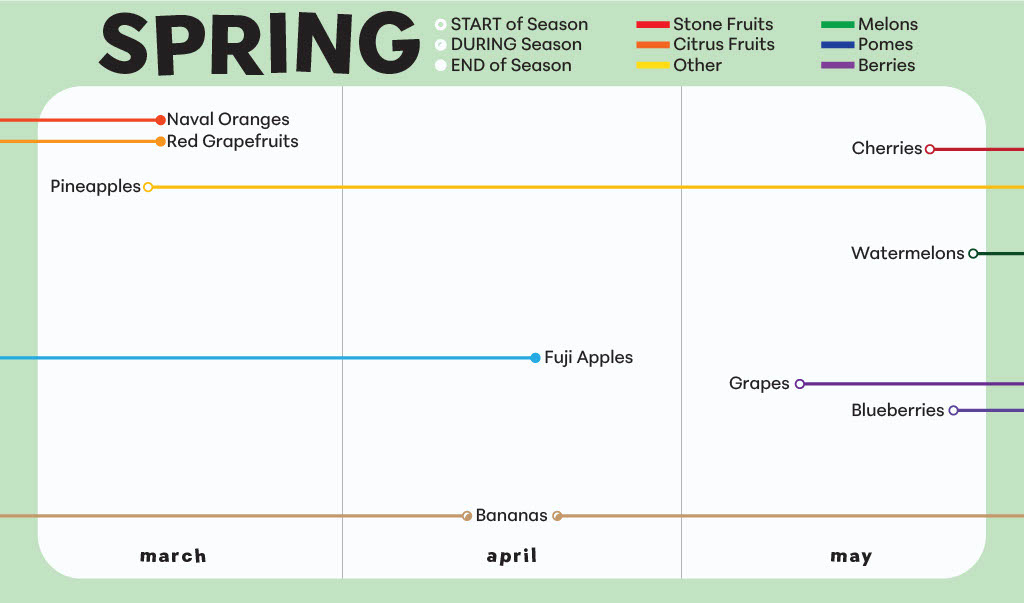 SPRING

START of Season
DURING Season
END of Season

Stone Fruits
Citrus Fruits
Other

Melons
Pomes
Berries

Naval Oranges
Red Grapefruits
Pineapples
Cherries
Watermelons
Fuji Apples
Grapes
Blueberries
Bananas

march
april
may